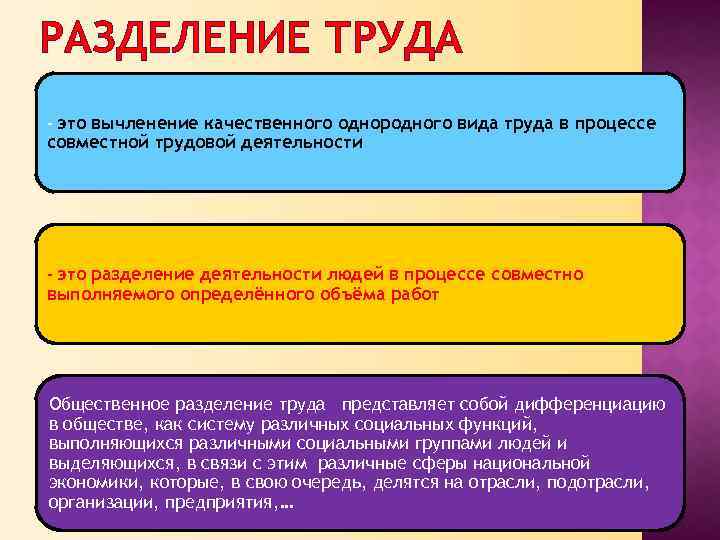 РАЗДЕЛЕНИЕ ТРУДА

- это вычленение качественного однородного вида труда в процессе совместной трудовой деятельности

- это разделение деятельности людей в процессе совместно выполняемого определённого объёма работ

Общественное разделение труда представляет собой дифференциацию в обществе, как систему различных социальных функций, выполняющихся различными социальными группами людей и выделяющихся, в связи с этим различные сферы национальной экономики, которые, в свою очередь, делятся на отрасли, подотрасли, организации, предприятия,…